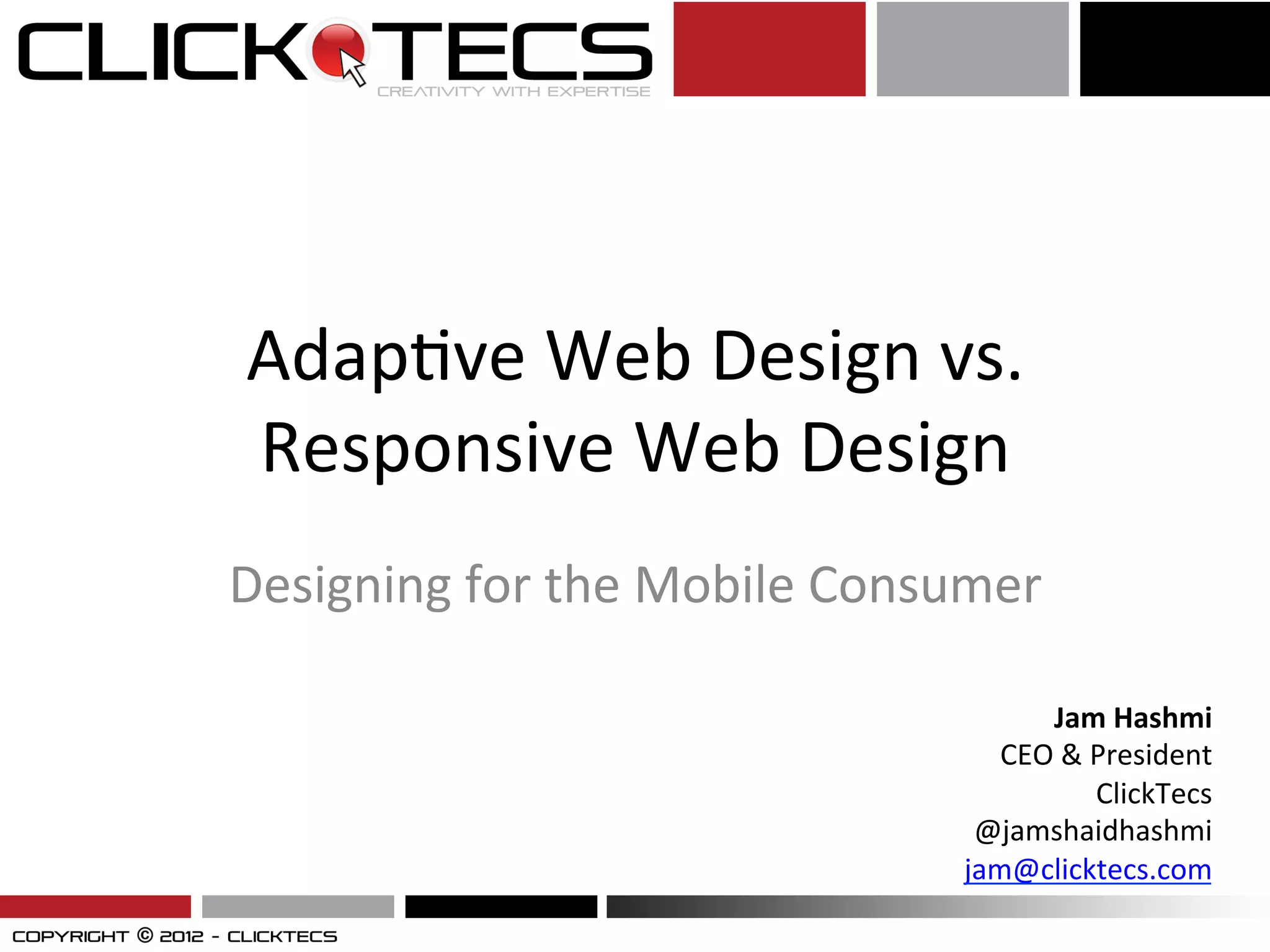 CLICKTECS
CREATIVITY WITH EXPERTISE

Adaptive Web Design vs. Responsive Web Design

Designing for the Mobile Consumer

Jam Hashmi
CEO & President
ClickTecs
@jamshaidhashmi
jam@clicktecs.com

COPYRIGHT © 2012 - CLICKTECS